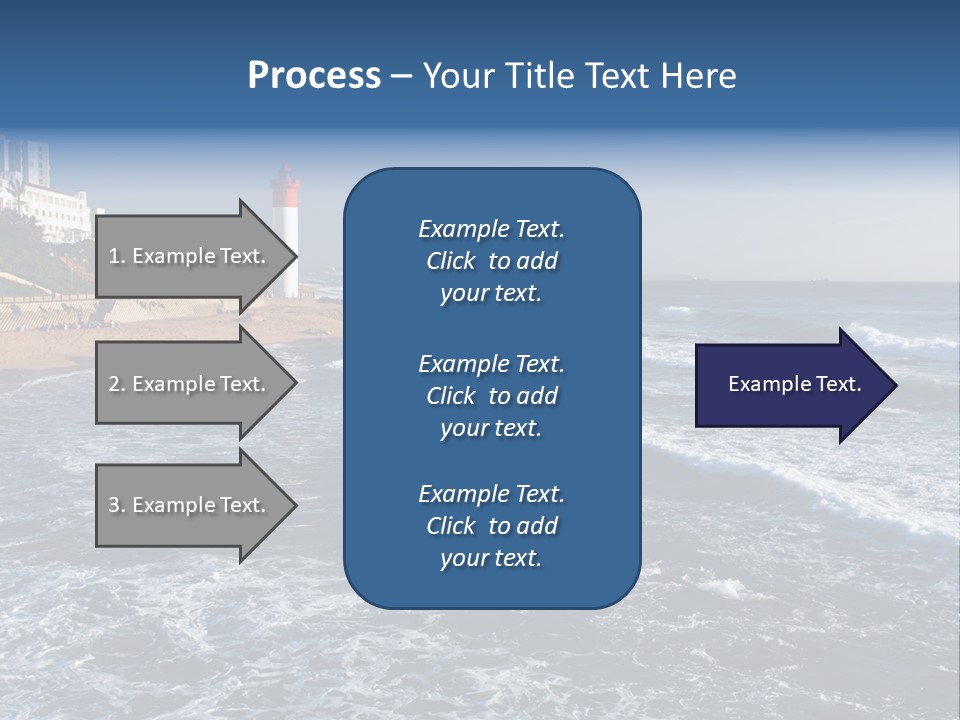 Process – Your Title Text Here

1. Example Text.

2. Example Text.

3. Example Text.

Example Text. Click to add your text.

Example Text. Click to add your text.

Example Text. Click to add your text.

Example Text.